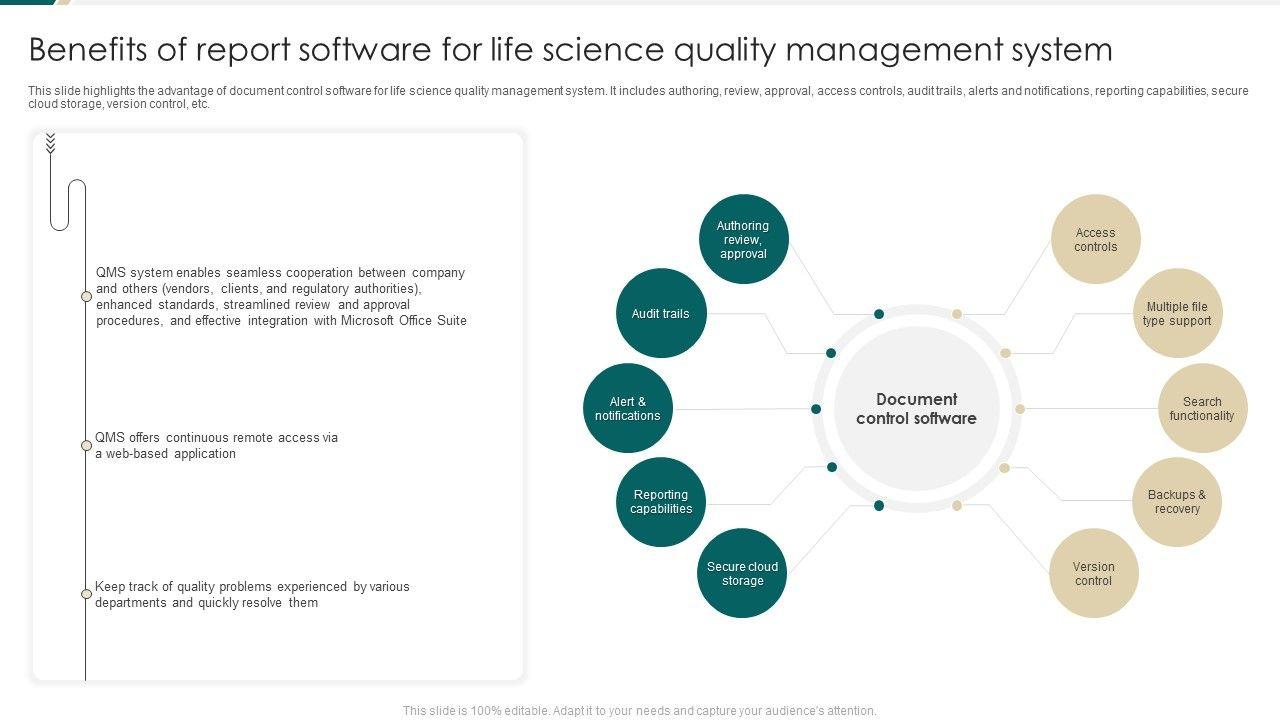 Benefits of report software for life science quality management system

This slide highlights the advantage of document control software for life science quality management system. It includes authoring, review, approval, access controls, audit trails, alerts and notifications, reporting capabilities, secure cloud storage, version control, etc.

QMS system enables seamless cooperation between company and others (vendors, clients, and regulatory authorities), enhanced standards, streamlined review and approval procedures, and effective integration with Microsoft Office Suite

QMS offers continuous remote access via a web-based application

Keep track of quality problems experienced by various departments and quickly resolve them

Authoring review, approval

Audit trails

Alert & notifications

Reporting capabilities

Secure cloud storage

Document control software

Access controls

Multiple file type support

Search functionality

Backups & recovery

Version control

This slide is 100% editable. Adapt it to your needs and capture your audience's attention.